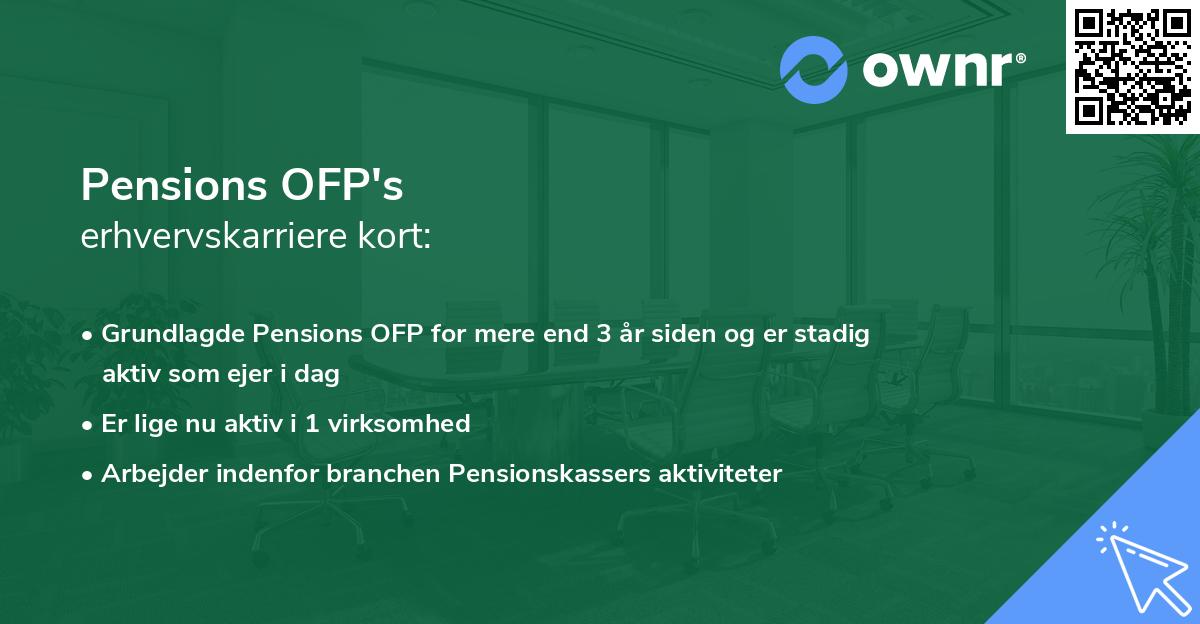 ownr®

Pensions OFP's
erhvervskarriere kort:

• Grundlagde Pensions OFP for mere end 3 år siden og er stadig aktiv som ejer i dag
• Er lige nu aktiv i 1 virksomhed
• Arbejder indenfor branchen Pensionskassers aktiviteter